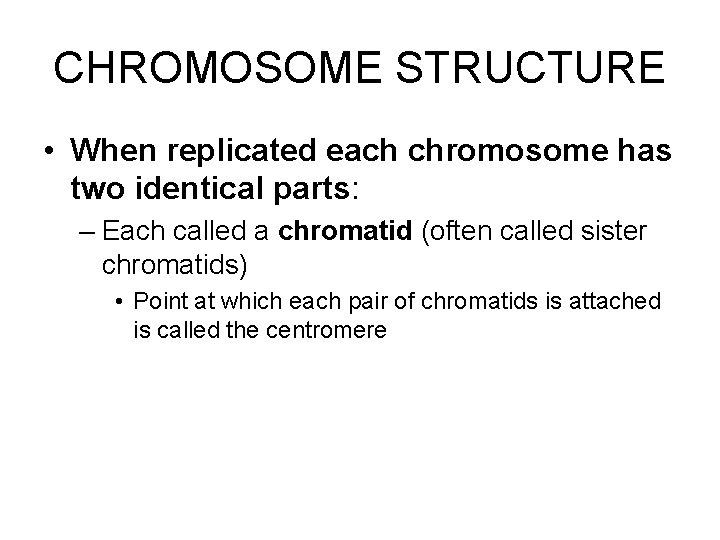 CHROMOSOME STRUCTURE

• When replicated each chromosome has two identical parts:

– Each called a chromatid (often called sister chromatids)

• Point at which each pair of chromatids is attached is called the centromere